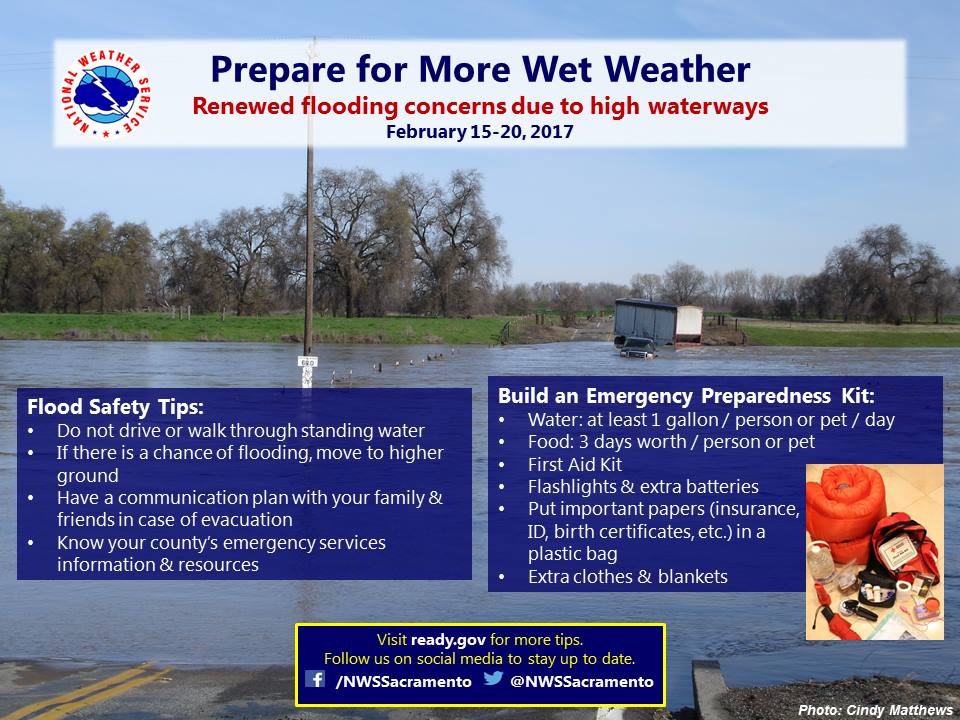 NATIONAL WEATHER SERVICE

Prepare for More Wet Weather
Renewed flooding concerns due to high waterways
February 15-20, 2017

Flood Safety Tips:
• Do not drive or walk through standing water
• If there is a chance of flooding, move to higher ground
• Have a communication plan with your family & friends in case of evacuation
• Know your county's emergency services information & resources

Build an Emergency Preparedness Kit:
• Water: at least 1 gallon / person or pet / day
• Food: 3 days worth / person or pet
• First Aid Kit
• Flashlights & extra batteries
• Put important papers (insurance, ID, birth certificates, etc.) in a plastic bag
• Extra clothes & blankets

Visit ready.gov for more tips.
Follow us on social media to stay up to date.
/NWSSacramento @NWSSacramento

Photo: Cindy Matthews